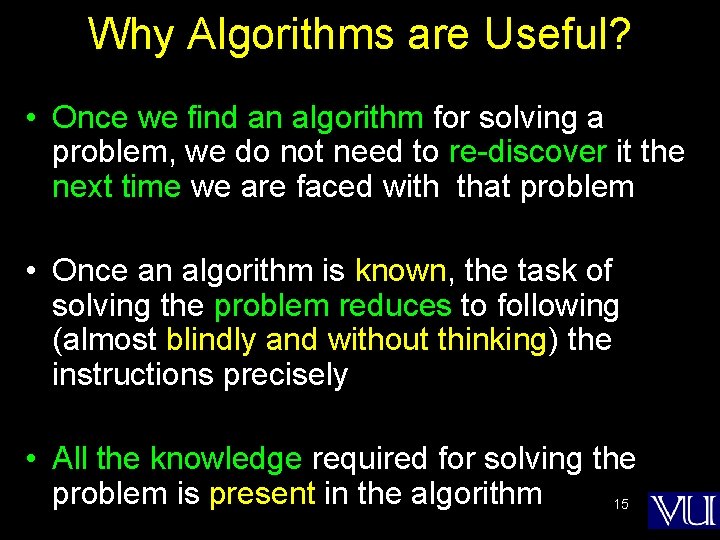 Why Algorithms are Useful?

• Once we find an algorithm for solving a problem, we do not need to re-discover it the next time we are faced with that problem

• Once an algorithm is known, the task of solving the problem reduces to following (almost blindly and without thinking) the instructions precisely

• All the knowledge required for solving the problem is present in the algorithm

15

VU